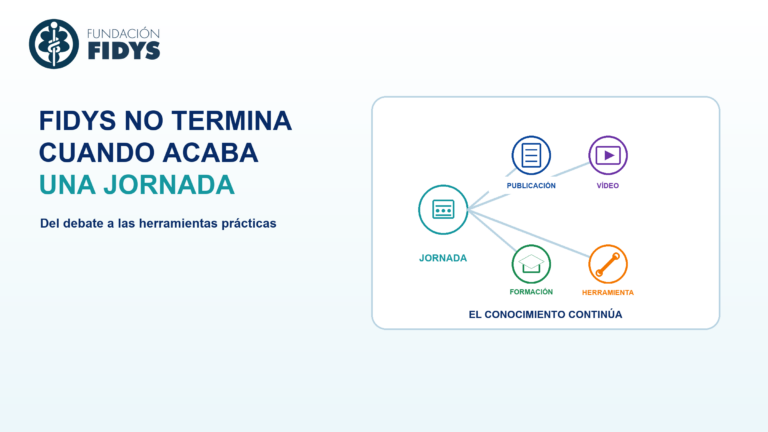 FUNDACIÓN
FIDYS

FIDYS NO TERMINA CUANDO ACABA UNA JORNADA

Del debate a las herramientas prácticas

PUBLICACIÓN
VÍDEO
JORNADA
FORMACIÓN
HERRAMIENTA

EL CONOCIMIENTO CONTINÚA